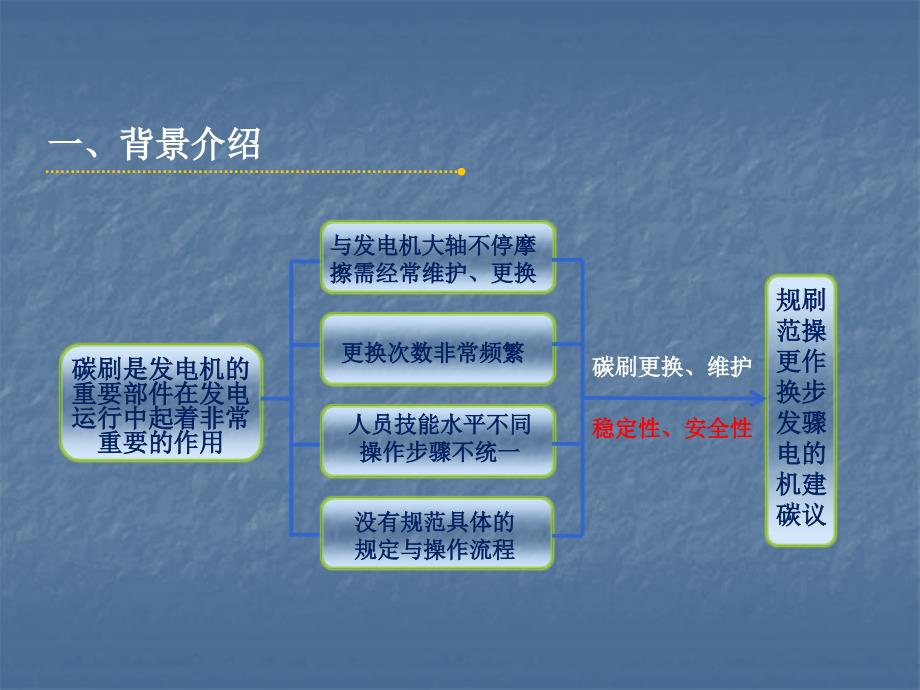 一、背景介绍

碳刷是发电机的重要部件在发电运行中起着非常重要的作用

与发电机大轴不停摩擦需经常维护、更换

更换次数非常频繁

人员技能水平不同操作步骤不统一

没有规范具体的规定与操作流程

碳刷更换、维护

稳定性、安全性

规范更换发电机碳刷操作步骤的建议